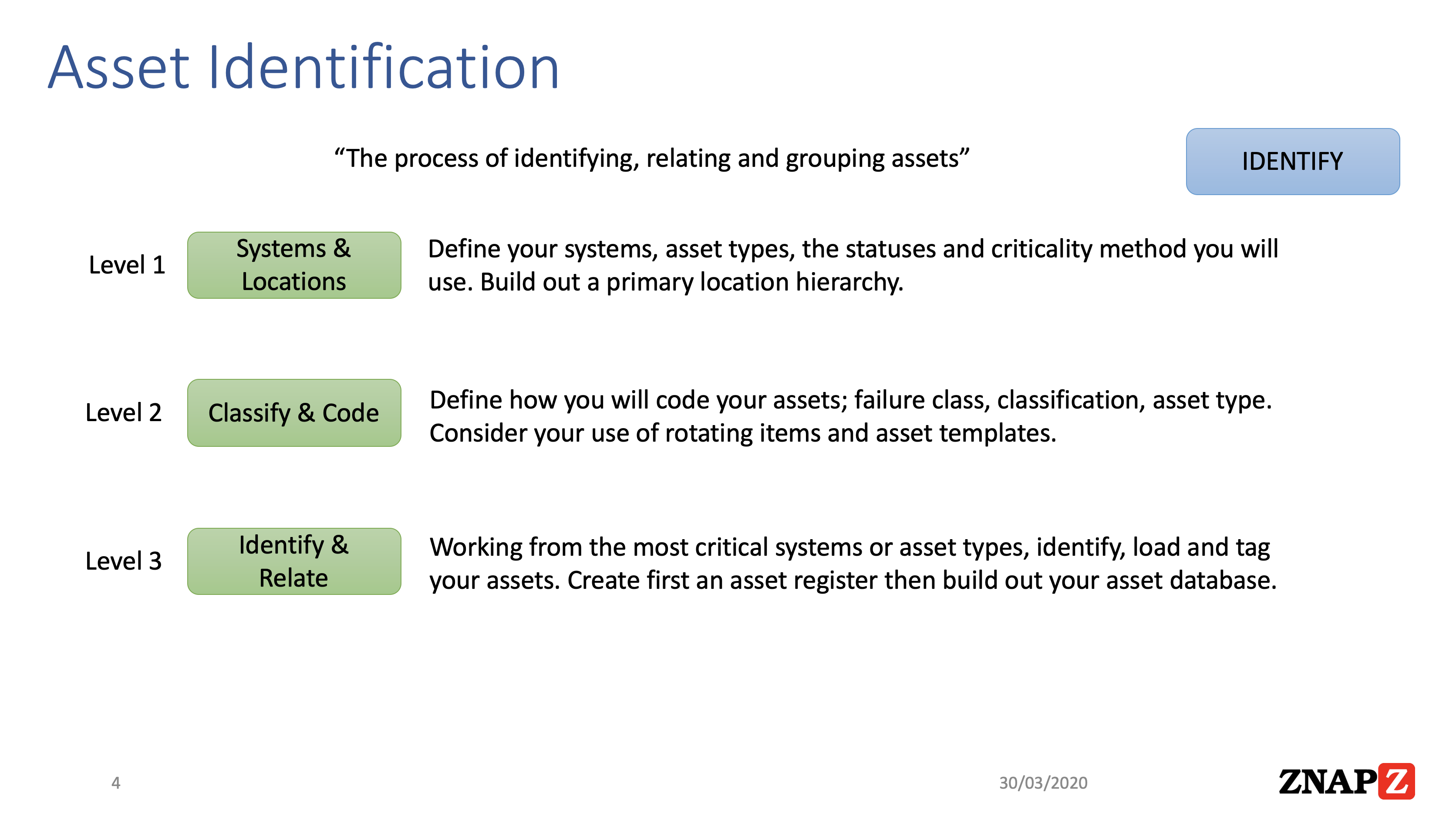 Asset Identification

“The process of identifying, relating and grouping assets”

IDENTIFY

Level 1

Systems & Locations

Define your systems, asset types, the statuses and criticality method you will use. Build out a primary location hierarchy.

Level 2

Classify & Code

Define how you will code your assets; failure class, classification, asset type. Consider your use of rotating items and asset templates.

Level 3

Identify & Relate

Working from the most critical systems or asset types, identify, load and tag your assets. Create first an asset register then build out your asset database.

4

30/03/2020

ZNAPZ